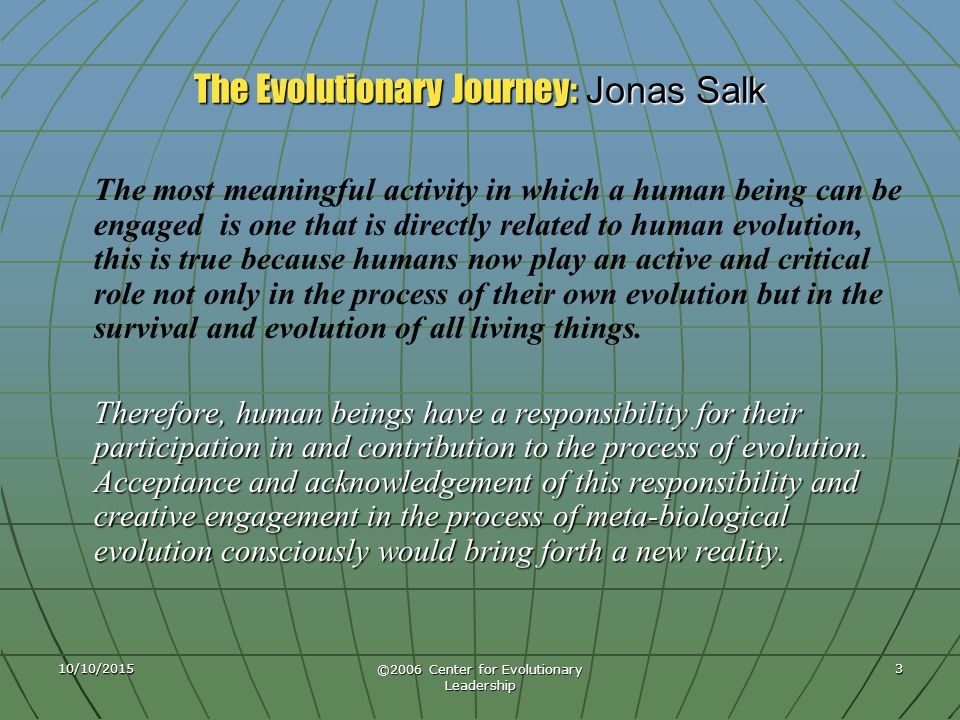 The Evolutionary Journey: Jonas Salk

The most meaningful activity in which a human being can be engaged is one that is directly related to human evolution, this is true because humans now play an active and critical role not only in the process of their own evolution but in the survival and evolution of all living things.

Therefore, human beings have a responsibility for their participation in and contribution to the process of evolution. Acceptance and acknowledgement of this responsibility and creative engagement in the process of meta-biological evolution consciously would bring forth a new reality.

10/10/2015

©2006 Center for Evolutionary Leadership

3